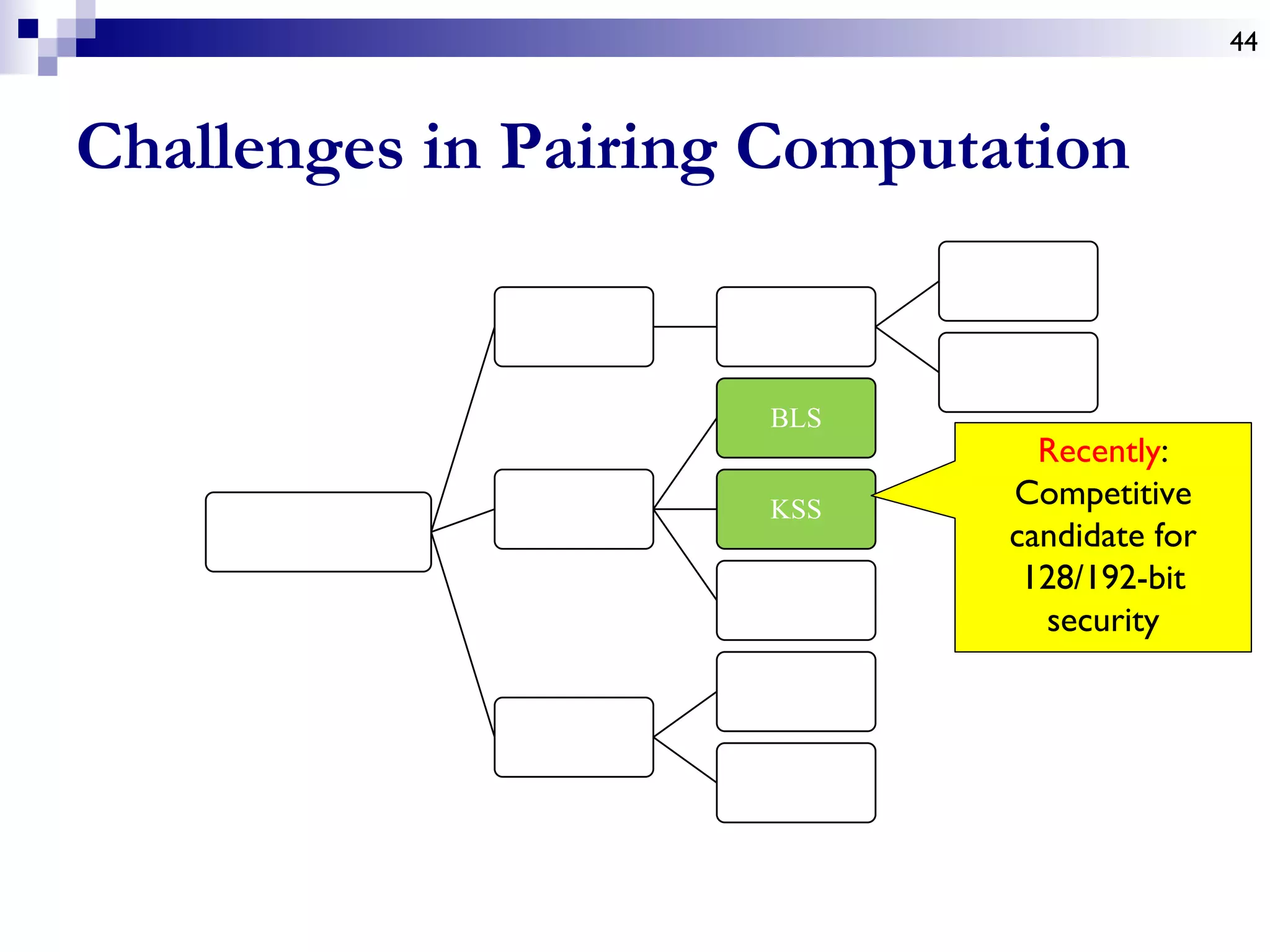 44

Challenges in Pairing Computation

BLS

KSS

Recently: Competitive candidate for 128/192-bit security